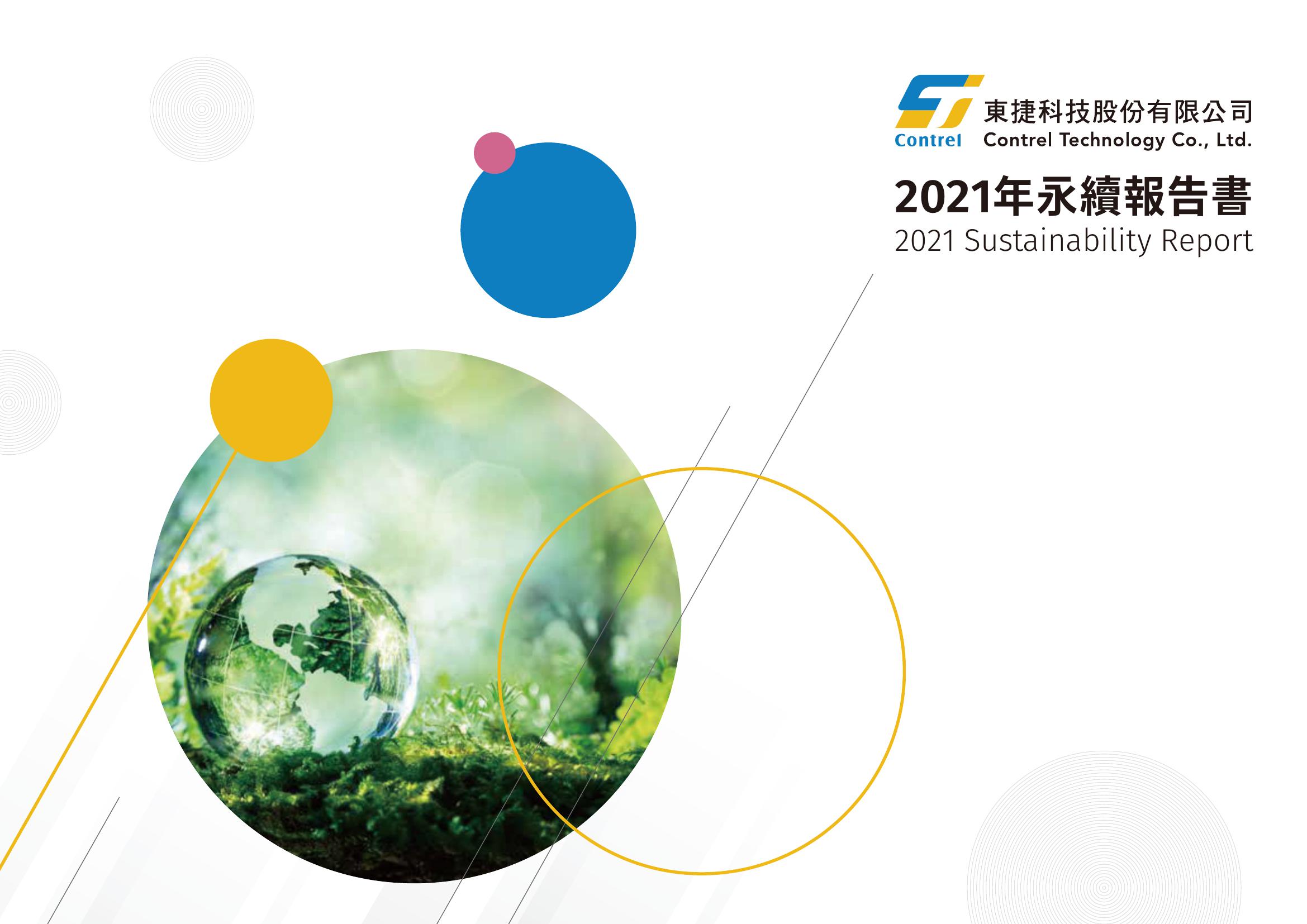 Contrel 東捷科技股份有限公司
Contrel Technology Co., Ltd.

2021年永續報告書
2021 Sustainability Report